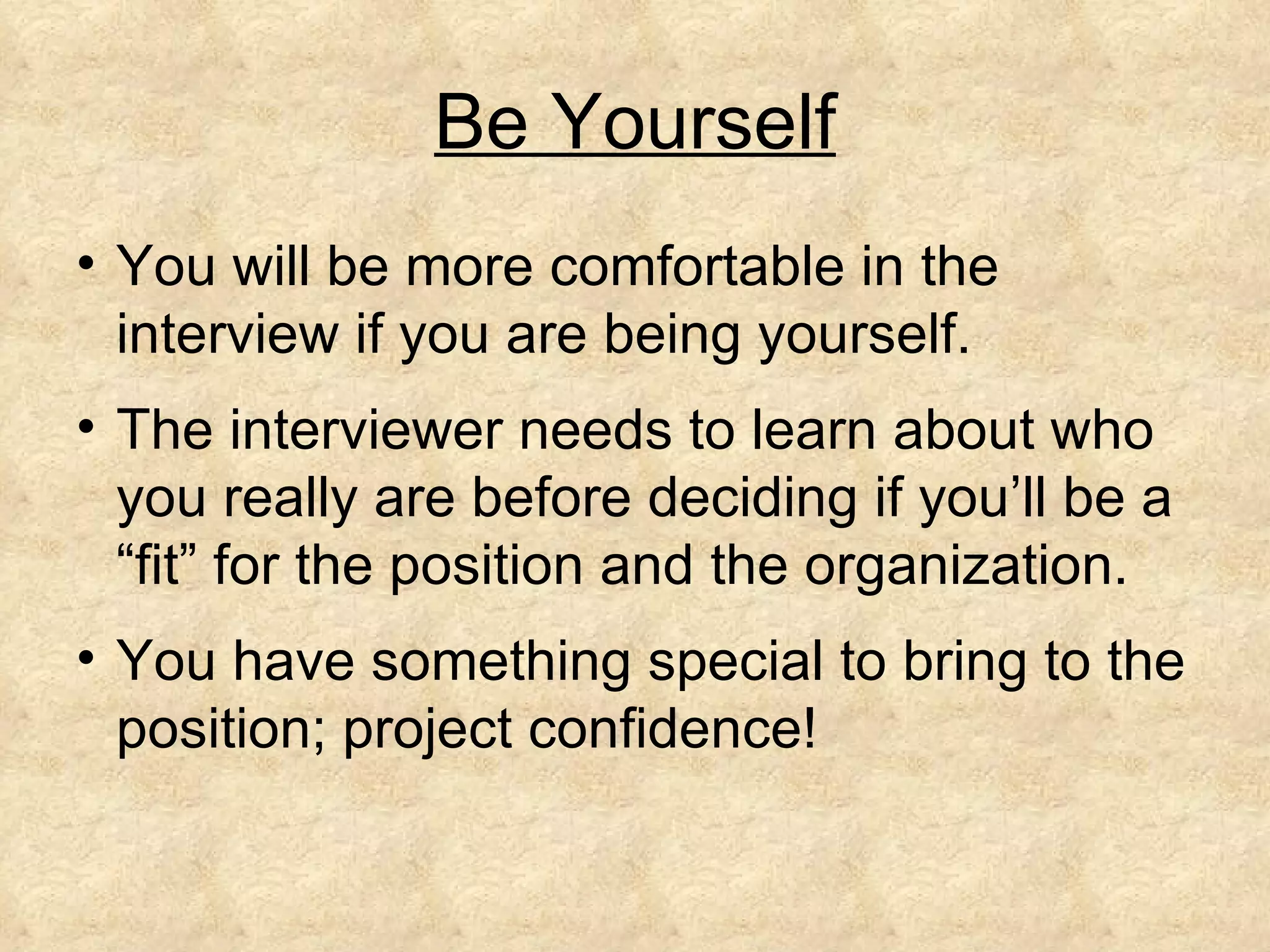 Be Yourself

• You will be more comfortable in the interview if you are being yourself.

• The interviewer needs to learn about who you really are before deciding if you’ll be a “fit” for the position and the organization.

• You have something special to bring to the position; project confidence!